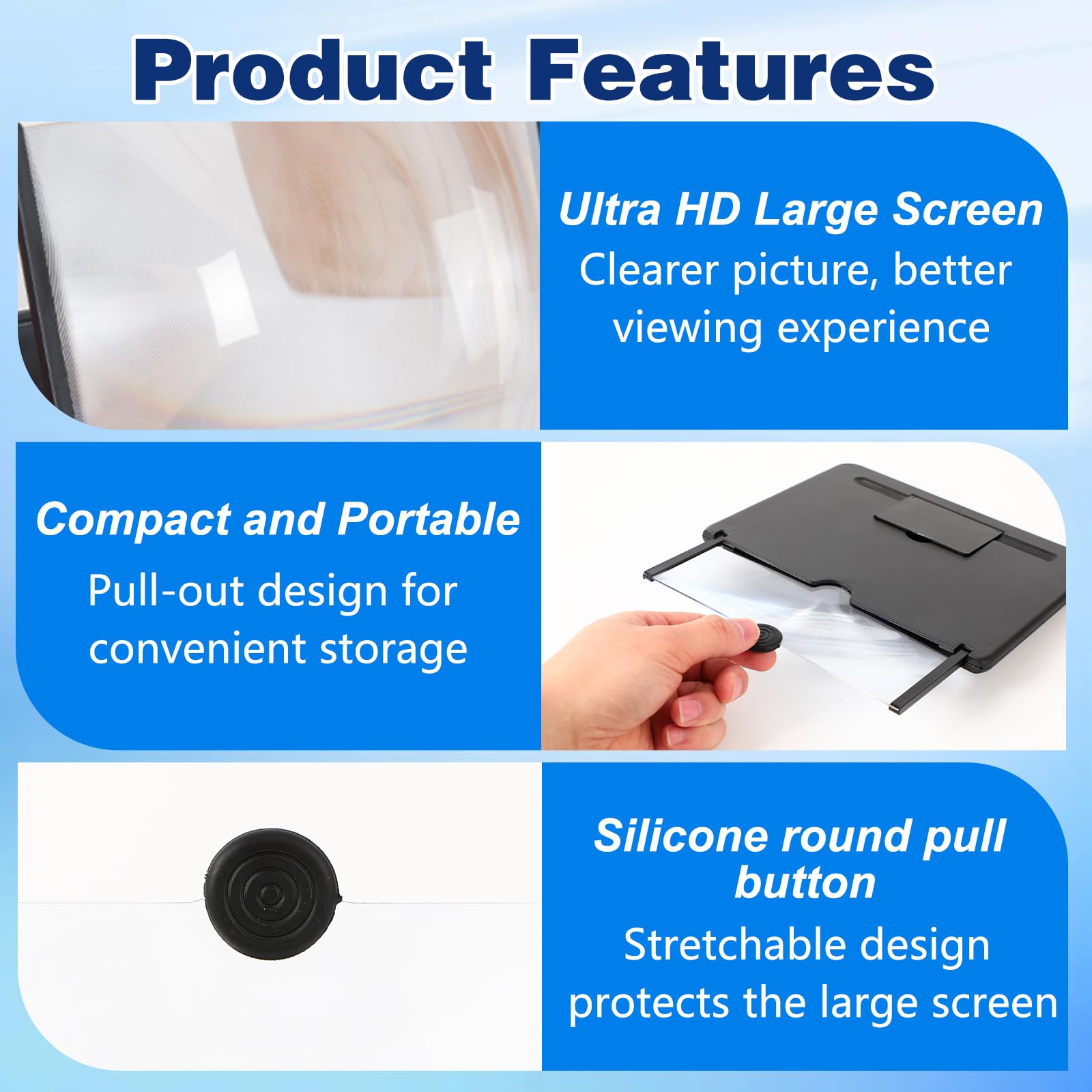 Product Features

Ultra HD Large Screen

Clearer picture, better viewing experience

Compact and Portable

Pull-out design for convenient storage

Silicone round pull button

Stretchable design protects the large screen